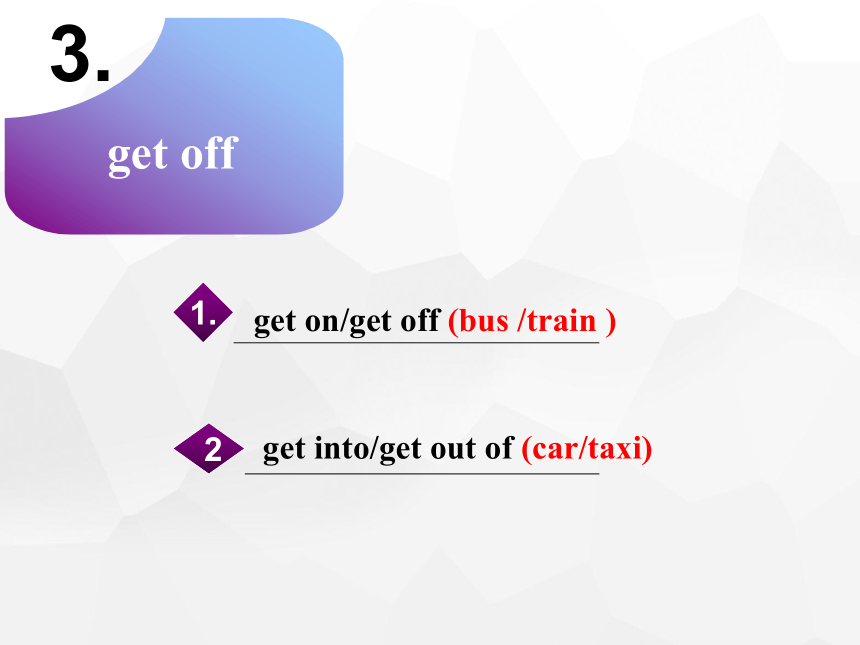 3.

get off

1. get on/get off (bus /train )

2 get into/get out of (car/taxi)